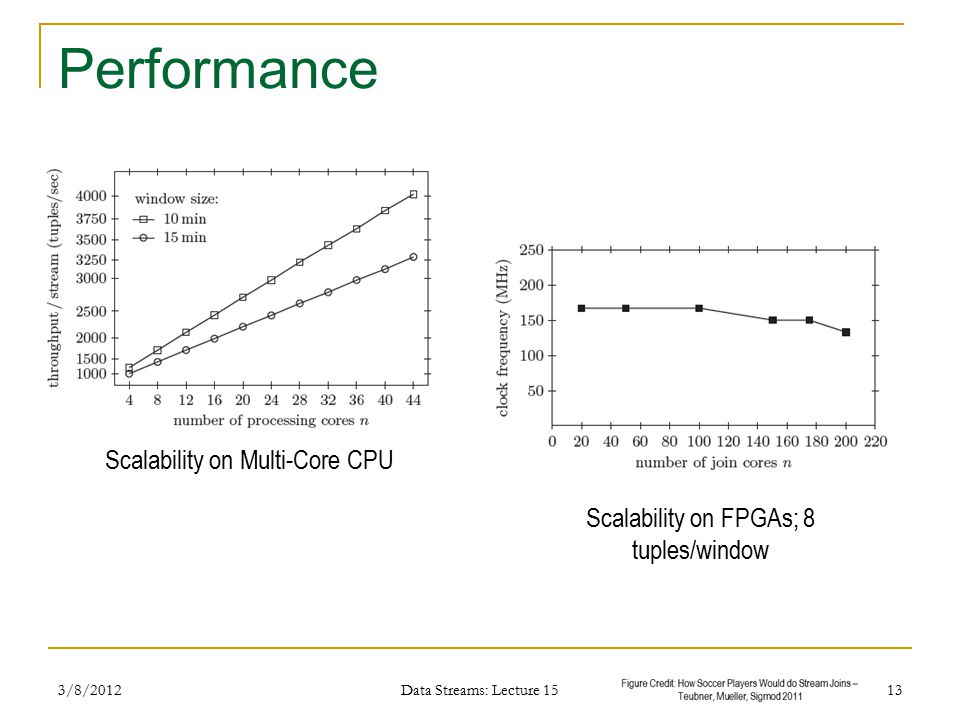 Performance

throughput / stream (tuples/sec)

4000
3750
3500
3250
3000
2500
2000
1500
1000

window size:
10 min
15 min

4 8 12 16 20 24 28 32 36 40 44
number of processing cores $n$

Scalability on Multi-Core CPU

clock frequency (MHz)

250
200
150
100
50

0 20 40 60 80 100 120 140 160 180 200 220
number of join cores $n$

Scalability on FPGAs; 8 tuples/window

3/8/2012

Data Streams: Lecture 15

Figure Credit: How Soccer Players Would do Stream Joins – Teubner, Mueller, Sigmod 2011

13